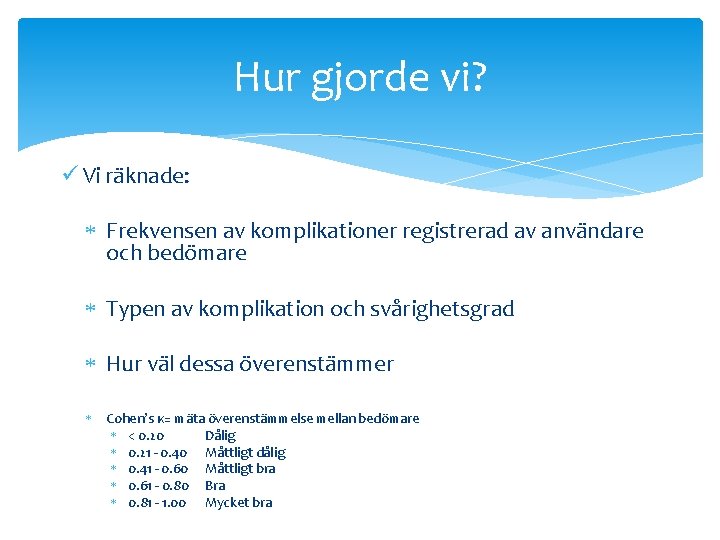 Hur gjorde vi?

✓ Vi räknade:

* Frekvensen av komplikationer registrerad av användare och bedömare

* Typen av komplikation och svårighetsgrad

* Hur väl dessa överenstämmer

* Cohen's κ= mäta överenstämmelse mellan bedömare
  * < 0.20 Dålig
  * 0.21 - 0.40 Måttligt dålig
  * 0.41 - 0.60 Måttligt bra
  * 0.61 - 0.80 Bra
  * 0.81 - 1.00 Mycket bra